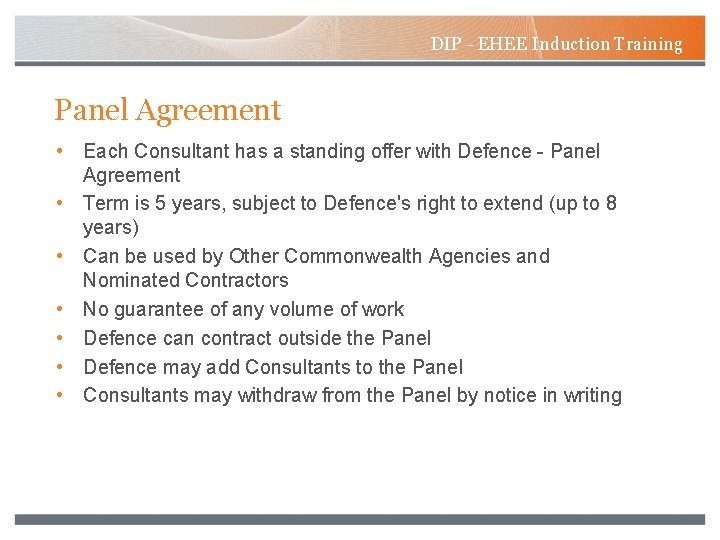 DIP - EHEE Induction Training

Panel Agreement

• Each Consultant has a standing offer with Defence - Panel Agreement
• Term is 5 years, subject to Defence's right to extend (up to 8 years)
• Can be used by Other Commonwealth Agencies and Nominated Contractors
• No guarantee of any volume of work
• Defence can contract outside the Panel
• Defence may add Consultants to the Panel
• Consultants may withdraw from the Panel by notice in writing